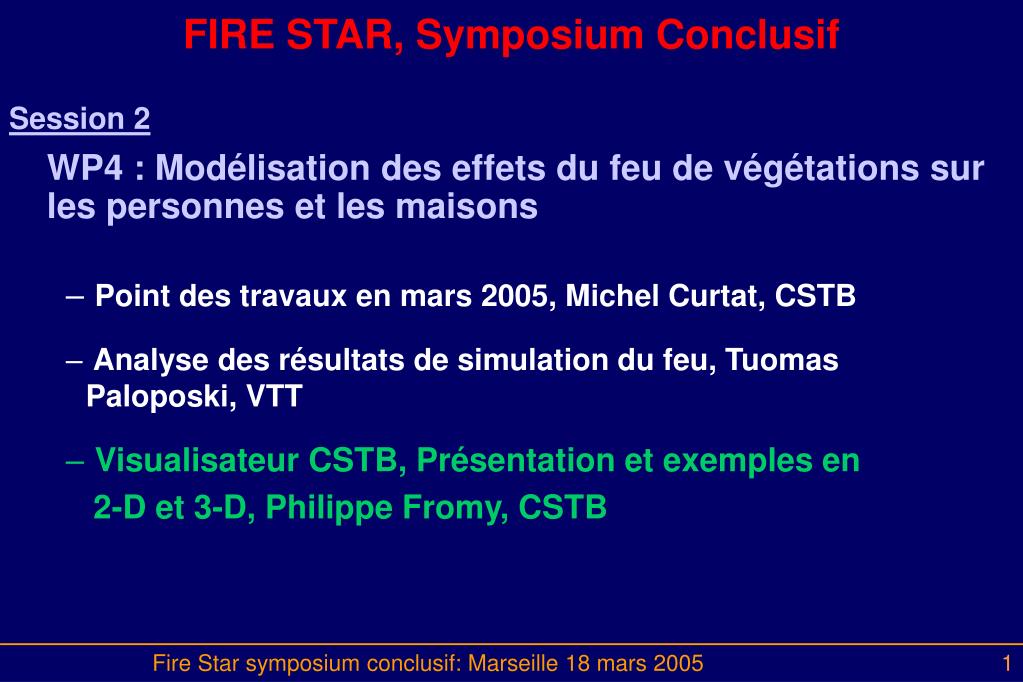 FIRE STAR, Symposium Conclusif

Session 2

WP4 : Modélisation des effets du feu de végétations sur les personnes et les maisons

– Point des travaux en mars 2005, Michel Curtat, CSTB

– Analyse des résultats de simulation du feu, Tuomas Paloposki, VTT

– Visualisateur CSTB, Présentation et exemples en 2-D et 3-D, Philippe Fromy, CSTB

Fire Star symposium conclusif: Marseille 18 mars 2005

1